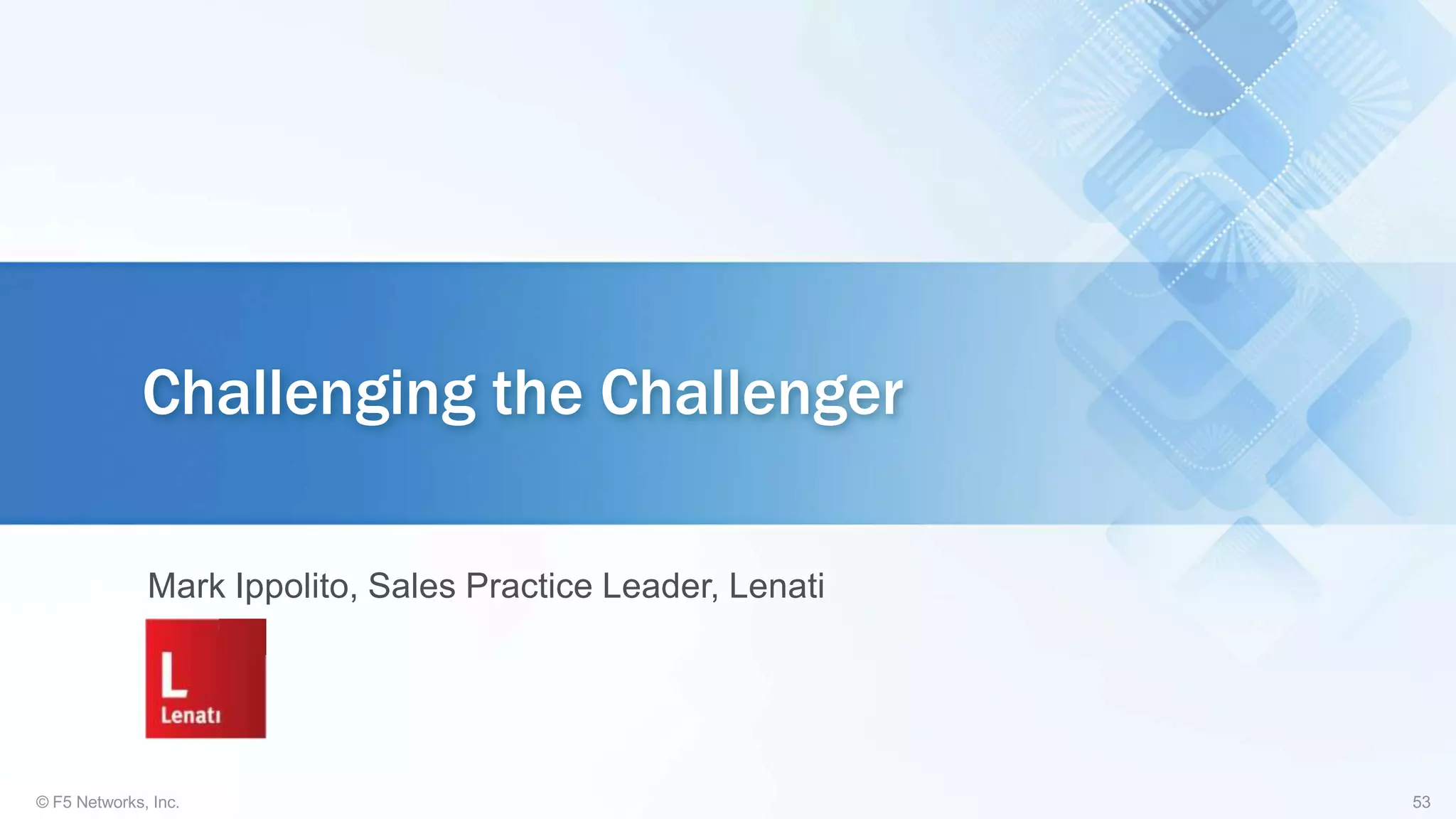 Challenging the Challenger

Mark Ippolito, Sales Practice Leader, Lenati

L
Lenati

© F5 Networks, Inc.

53